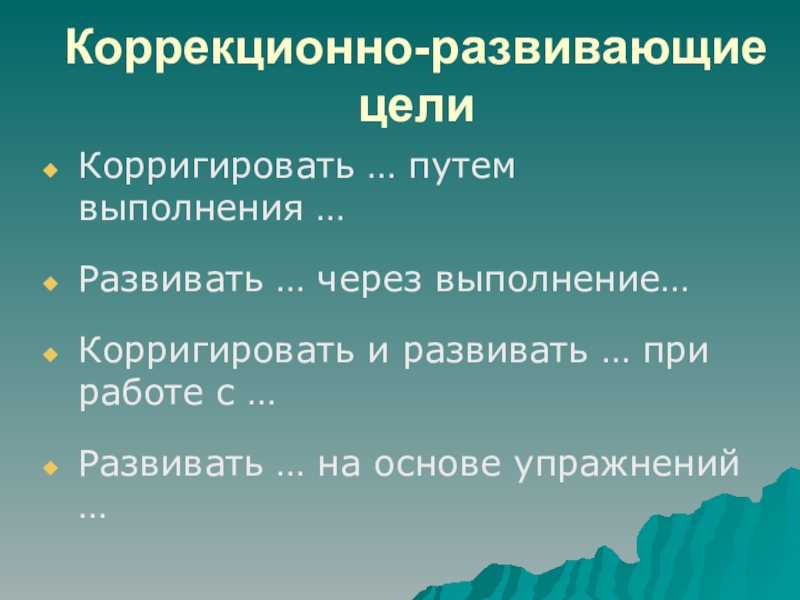 Коррекционно-развивающие цели

Корригировать … путем выполнения …

Развивать … через выполнение…

Корригировать и развивать … при работе с …

Развивать … на основе упражнений …